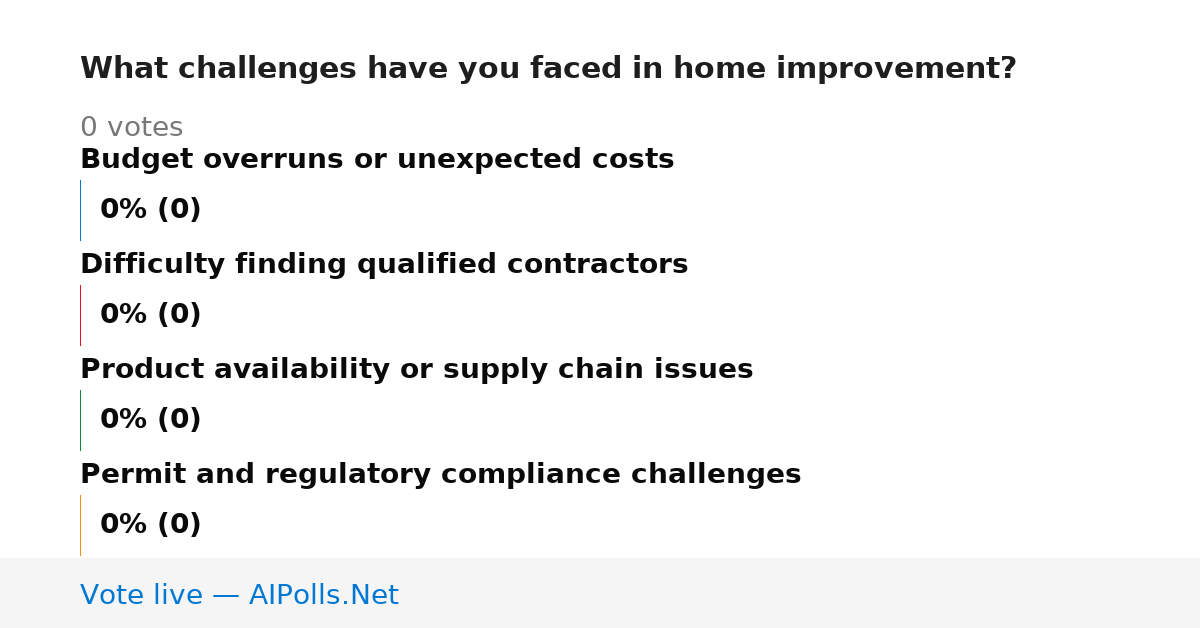 What challenges have you faced in home improvement?

0 votes

Budget overruns or unexpected costs

0% (0)

Difficulty finding qualified contractors

0% (0)

Product availability or supply chain issues

0% (0)

Permit and regulatory compliance challenges

0% (0)

Vote live — AIPolls.Net